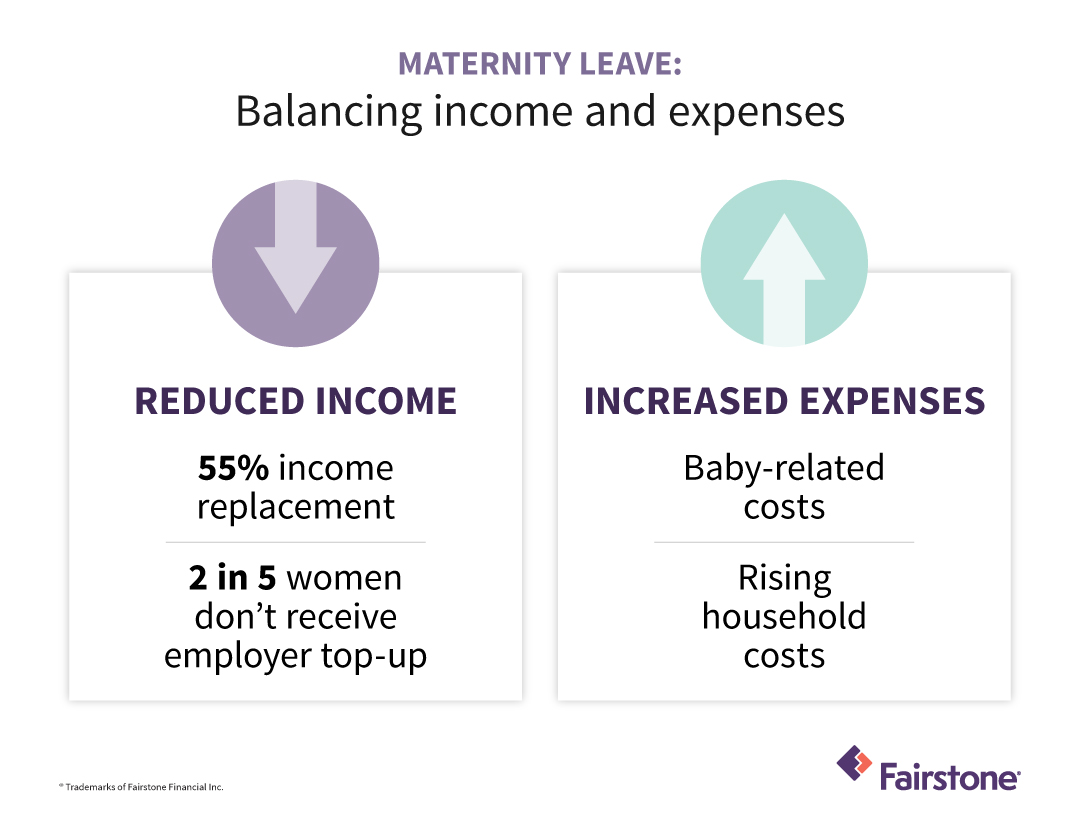 MATERNITY LEAVE:
Balancing income and expenses

REDUCED INCOME

55% income replacement

2 in 5 women don't receive employer top-up

INCREASED EXPENSES

Baby-related costs

Rising household costs

® Trademarks of Fairstone Financial Inc.

Fairstone®